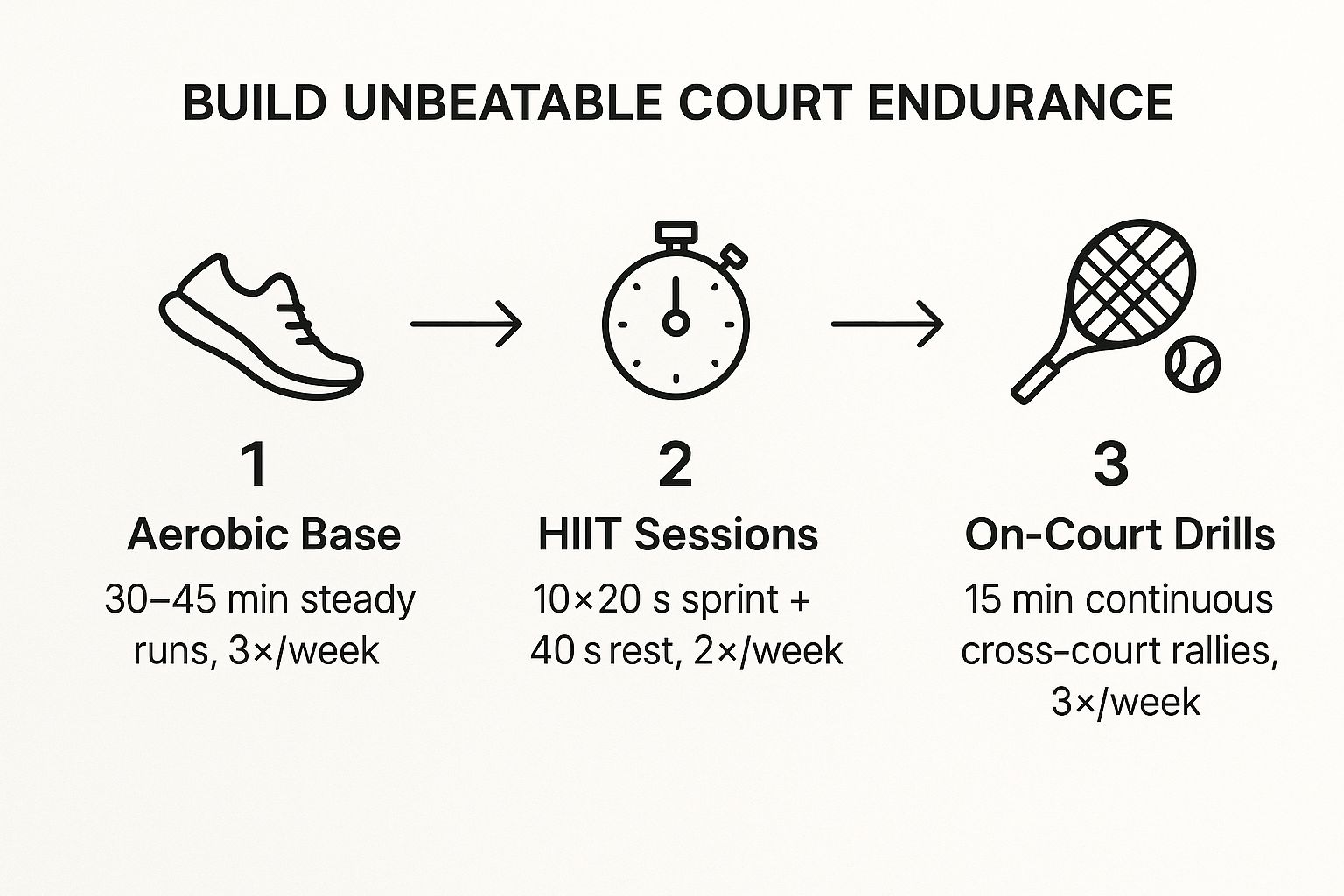 BUILD UNBEATABLE COURT ENDURANCE

1
Aerobic Base
30–45 min steady runs, 3×/week

2
HIIT Sessions
10×20 s sprint + 40 s rest, 2×/week

3
On-Court Drills
15 min continuous cross-court rallies, 3×/week